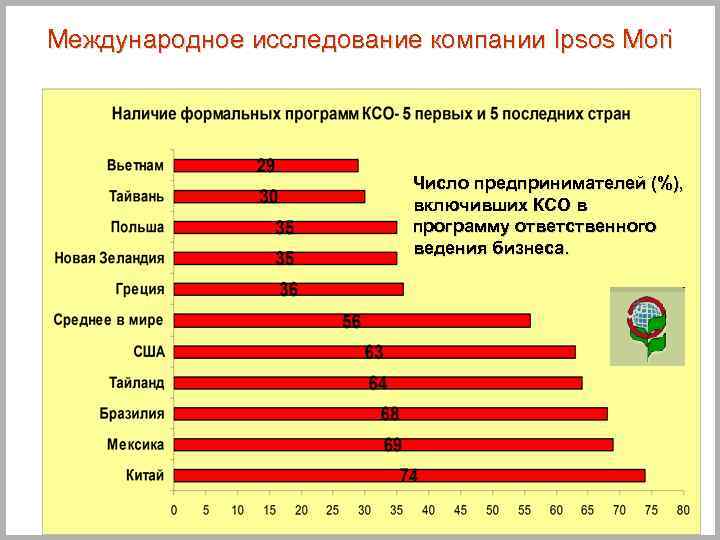 Международное исследование компании Ipsos Mori

Наличие формальных программ КСО- 5 первых и 5 последних стран

Число предпринимателей (%), включивших КСО в программу ответственного ведения бизнеса.

Вьетнам 29
Тайвань 30
Польша 35
Новая Зеландия 35
Греция 36
Среднее в мире 56
США 63
Тайланд 64
Бразилия 68
Мексика 69
Китай 74

0 5 10 15 20 25 30 35 40 45 50 55 60 65 70 75 80